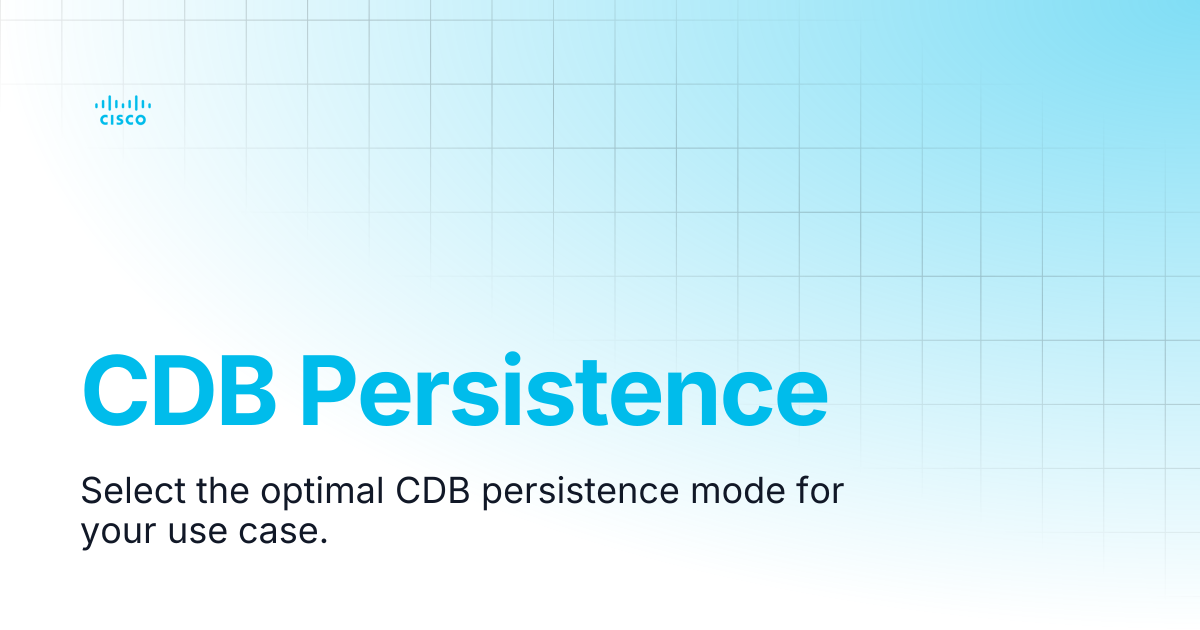 CISCO

CDB Persistence

Select the optimal CDB persistence mode for your use case.